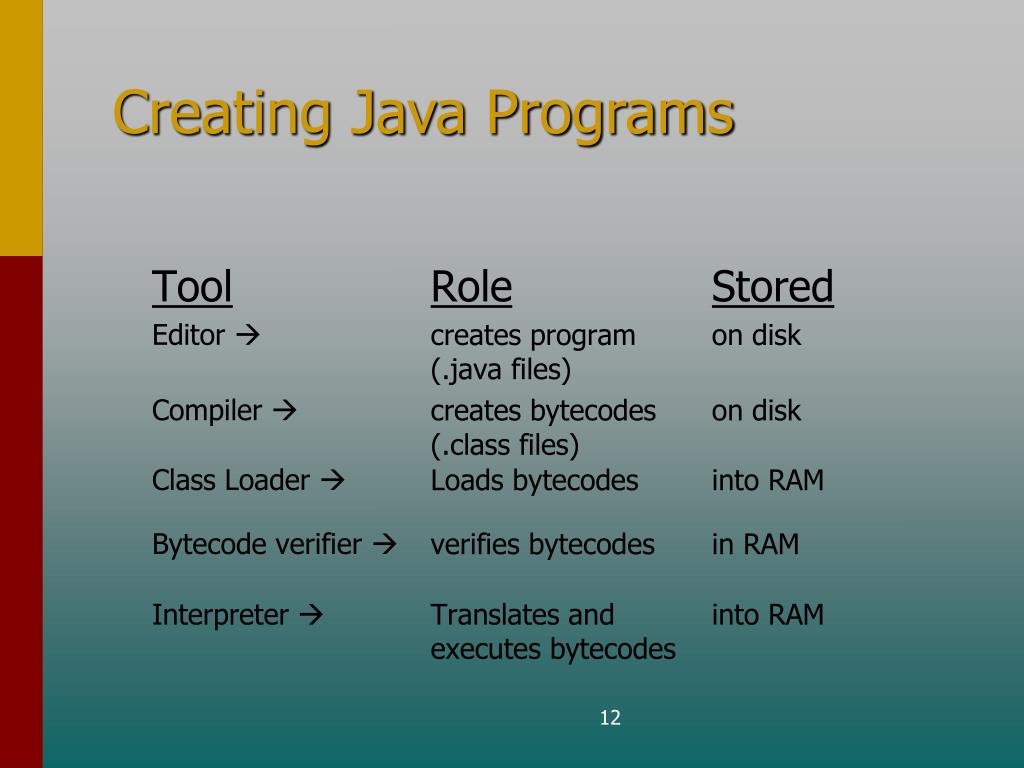 Creating Java Programs

| Tool | Role | Stored |
|---|---|---|
| Editor → | creates program (.java files) | on disk |
| Compiler → | creates bytecodes (.class files) | on disk |
| Class Loader → | Loads bytecodes | into RAM |
| Bytecode verifier → | verifies bytecodes | in RAM |
| Interpreter → | Translates and executes bytecodes | into RAM |

12